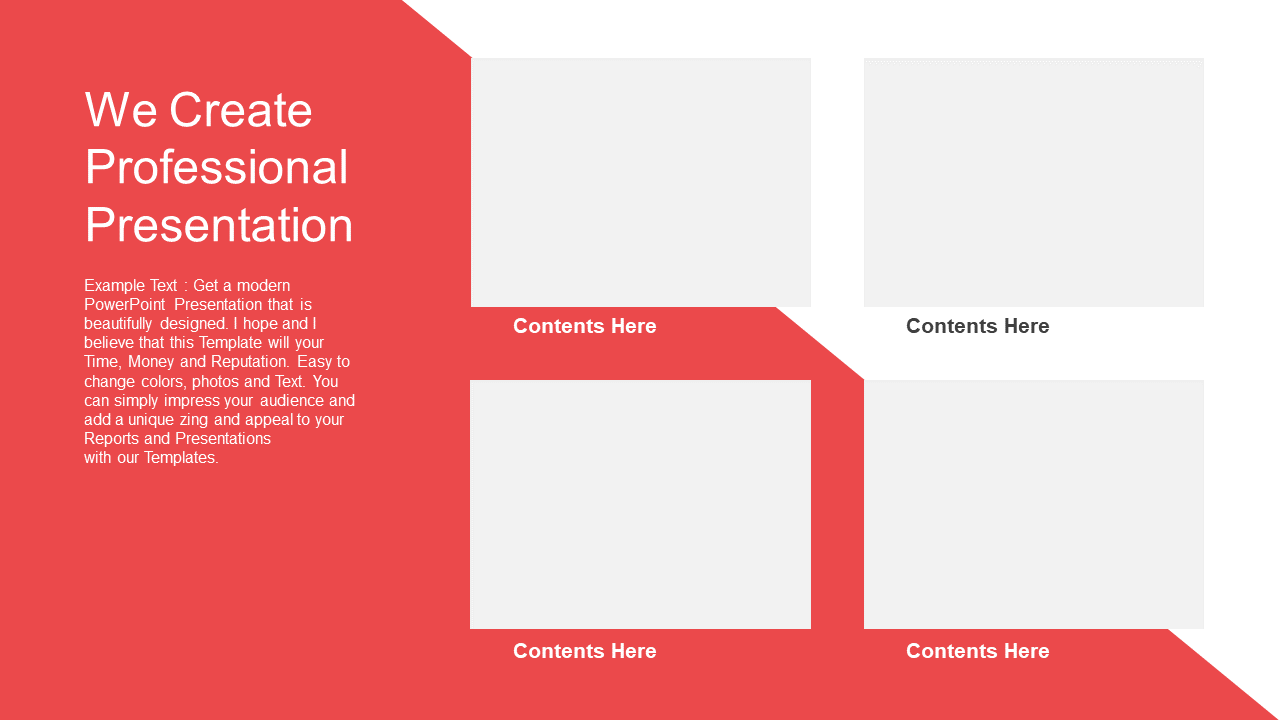 We Create Professional Presentation

Example Text : Get a modern PowerPoint Presentation that is beautifully designed. I hope and I believe that this Template will your Time, Money and Reputation. Easy to change colors, photos and Text. You can simply impress your audience and add a unique zing and appeal to your Reports and Presentations with our Templates.

Contents Here

Contents Here

Contents Here

Contents Here